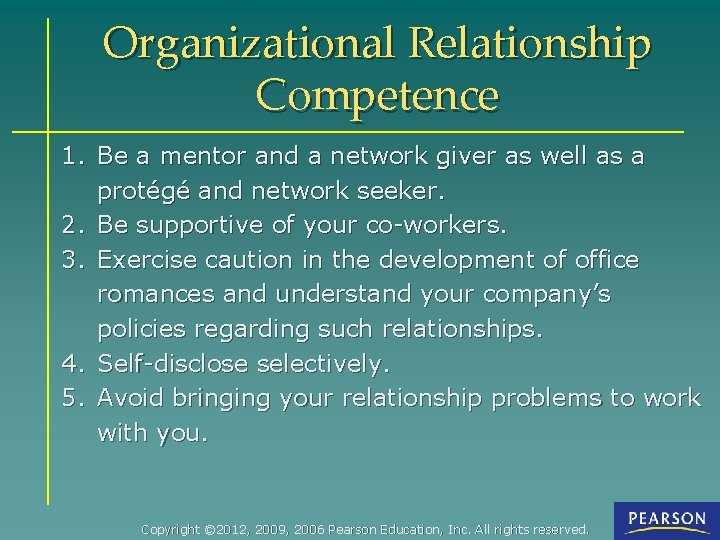 Organizational Relationship Competence

1. Be a mentor and a network giver as well as a protégé and network seeker.
2. Be supportive of your co-workers.
3. Exercise caution in the development of office romances and understand your company's policies regarding such relationships.
4. Self-disclose selectively.
5. Avoid bringing your relationship problems to work with you.

Copyright ©2012, 2009, 2006 Pearson Education, Inc. All rights reserved.

PEARSON